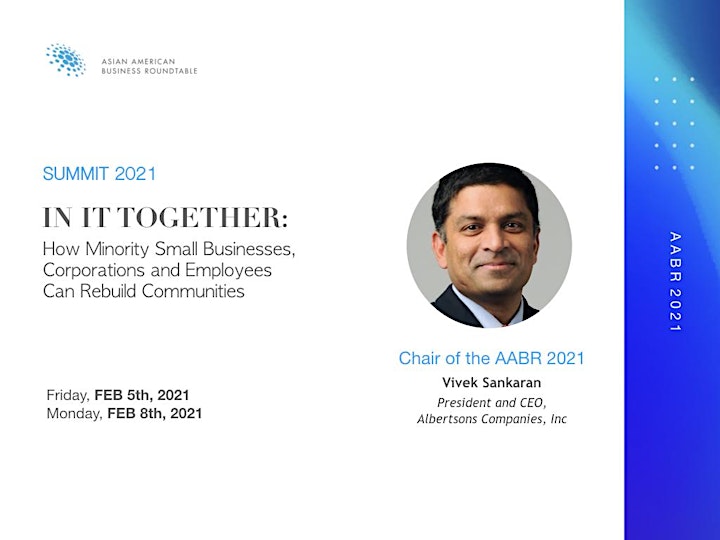 ASIAN AMERICAN
BUSINESS ROUNDTABLE

SUMMIT 2021

IN IT TOGETHER:
How Minority Small Businesses, Corporations and Employees Can Rebuild Communities

Friday, FEB 5th, 2021
Monday, FEB 8th, 2021

Chair of the AABR 2021
Vivek Sankaran
President and CEO,
Albertsons Companies, Inc

AABR 2021